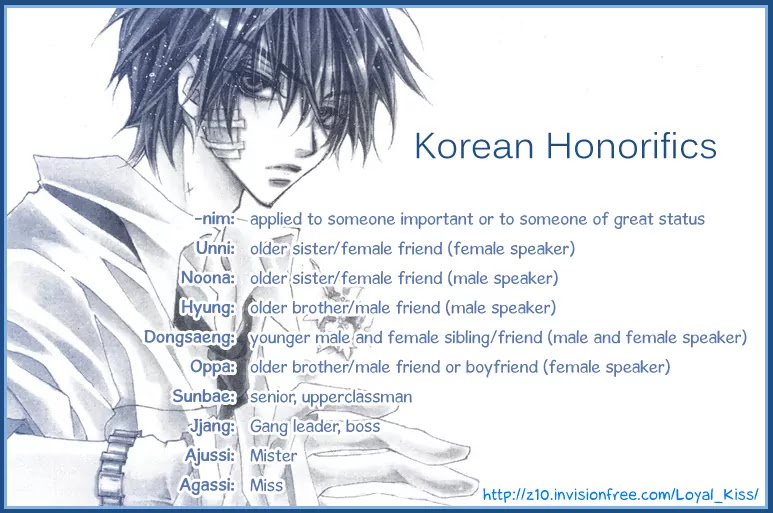 Korean Honorifics

-nim: applied to someone important or to someone of great status
Unni: older sister/female friend (female speaker)
Noona: older sister/female friend (male speaker)
Hyung: older brother/male friend (male speaker)
Dongsaeng: younger male and female sibling/friend (male and female speaker)
Oppa: older brother/male friend or boyfriend (female speaker)
Sunbae: senior, upperclassman
Jjang: Gang leader, boss
Ajussi: Mister
Agassi: Miss

http://z10.invisionfree.com/Loyal_Kiss/